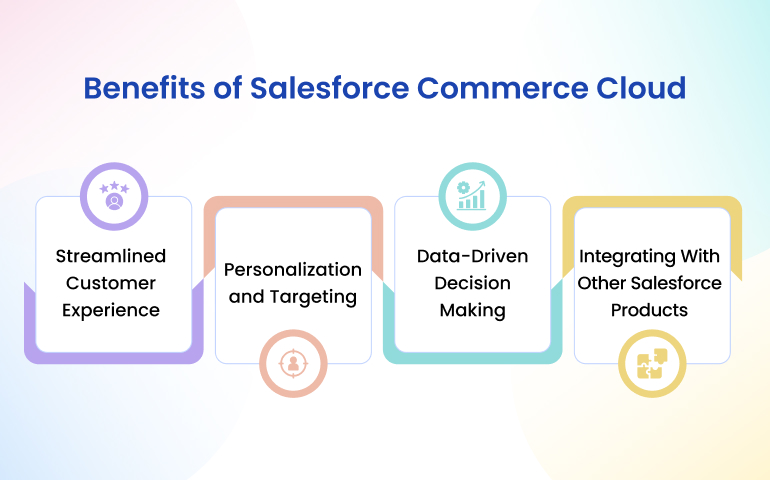 Benefits of Salesforce Commerce Cloud

Streamlined Customer Experience

Personalization and Targeting

Data-Driven Decision Making

Integrating With Other Salesforce Products